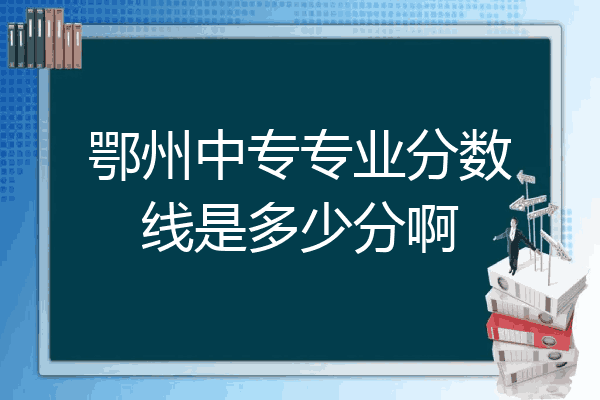 鄂州中专专业分数线是多少分啊